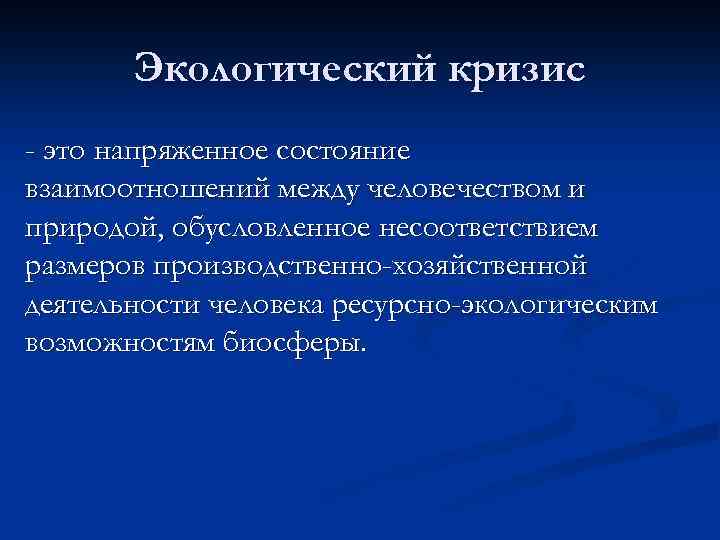 Экологический кризис

- это напряженное состояние взаимоотношений между человечеством и природой, обусловленное несоответствием размеров производственно-хозяйственной деятельности человека ресурсно-экологическим возможностям биосферы.